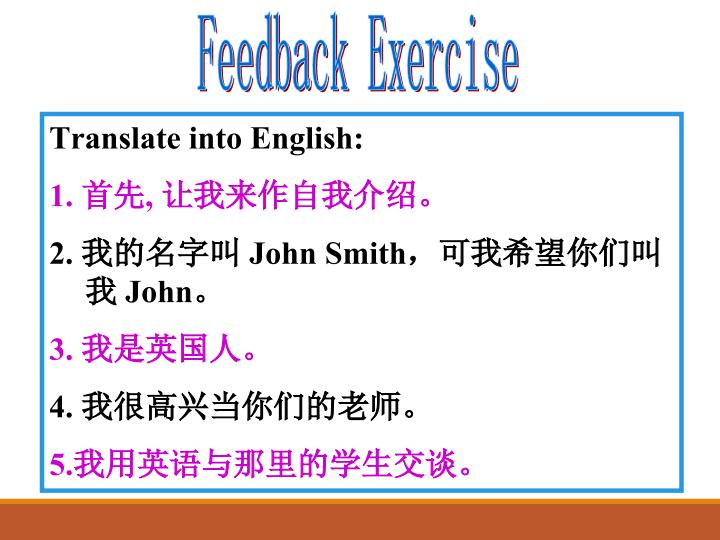 Feedback Exercise

Translate into English:

1. 首先, 让我来作自我介绍。

2. 我的名字叫 John Smith，可我希望你们叫我 John。

3. 我是英国人。

4. 我很高兴当你们的老师。

5.我用英语与那里的学生交谈。